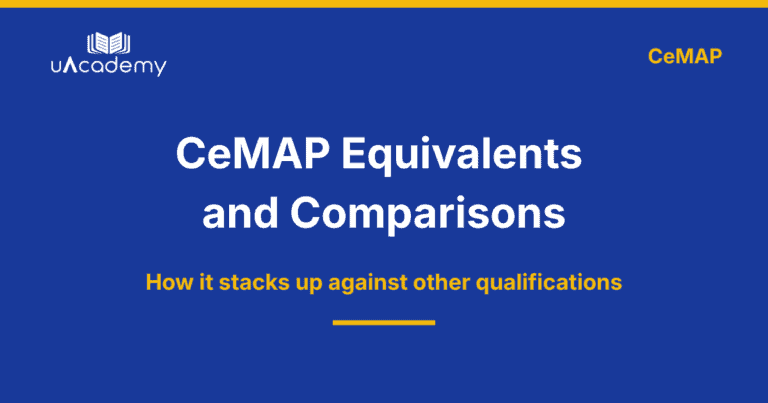 uAcademy

CeMAP

CeMAP Equivalents and Comparisons

How it stacks up against other qualifications